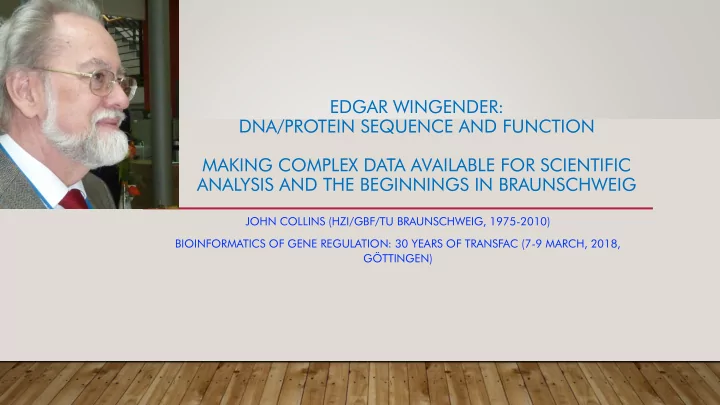 EDGAR WINGENDER:
DNA/PROTEIN SEQUENCE AND FUNCTION

MAKING COMPLEX DATA AVAILABLE FOR SCIENTIFIC ANALYSIS AND THE BEGINNINGS IN BRAUNSCHWEIG

JOHN COLLINS (HZI/GBF/TU BRAUNSCHWEIG, 1975-2010)

BIOINFORMATICS OF GENE REGULATION: 30 YEARS OF TRANSFAC (7-9 MARCH, 2018, GÖTTINGEN)